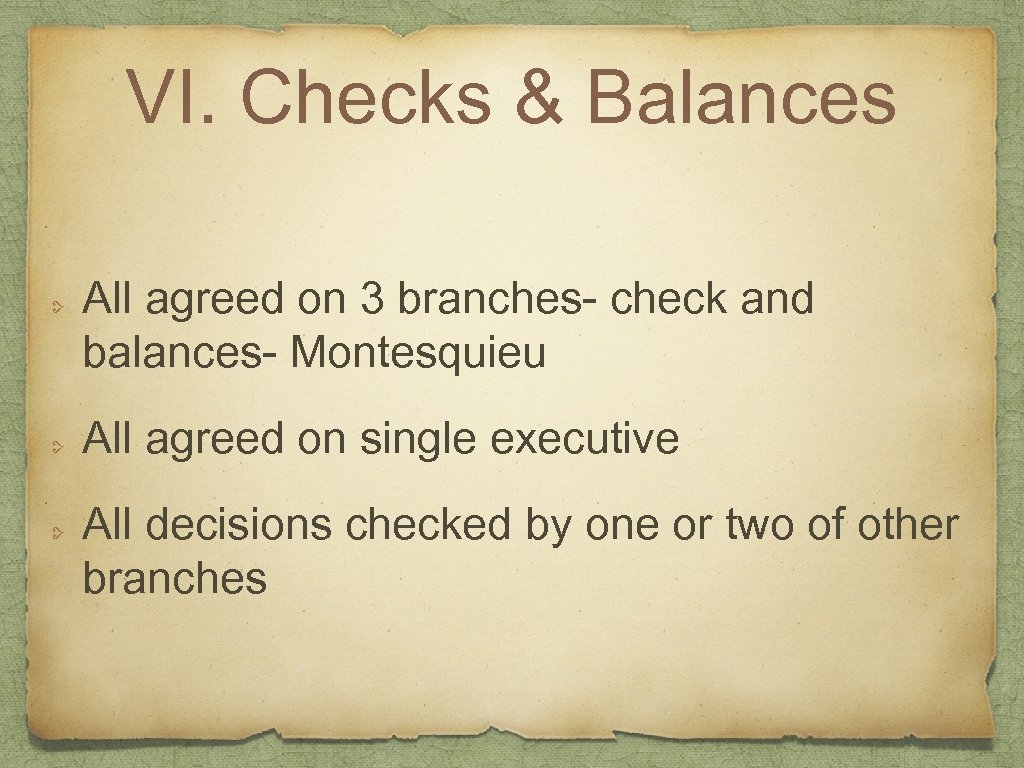 VI. Checks & Balances

All agreed on 3 branches- check and balances- Montesquieu

All agreed on single executive

All decisions checked by one or two of other branches